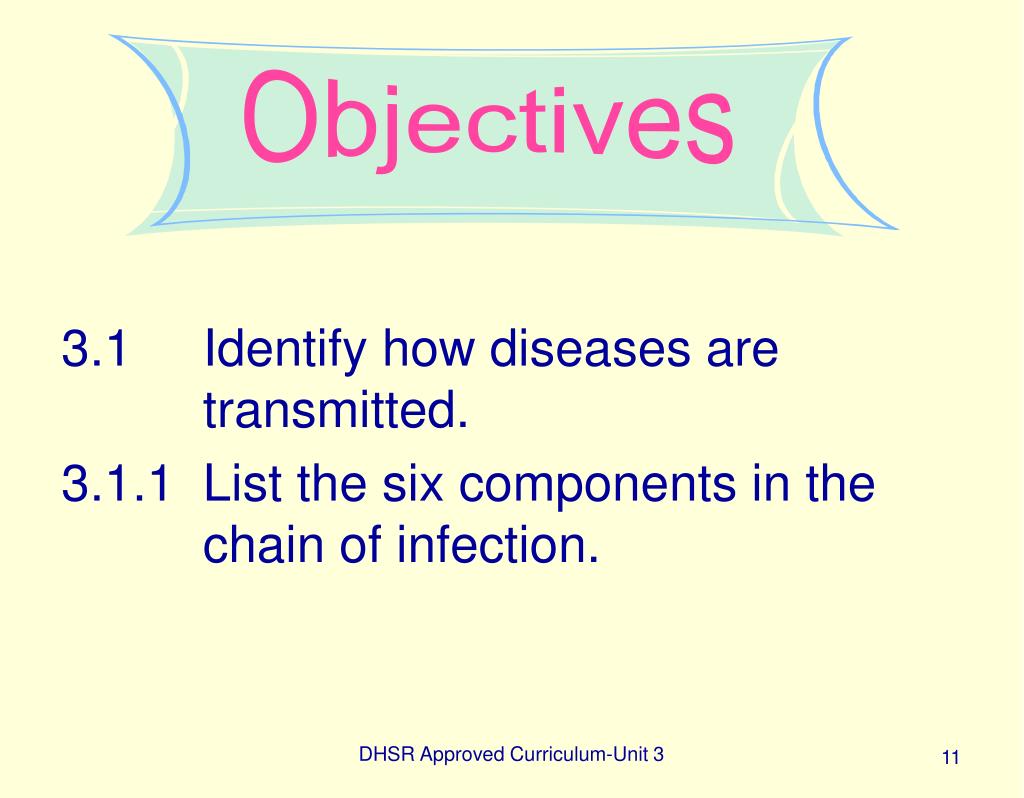 Objectives

3.1 Identify how diseases are transmitted.

3.1.1 List the six components in the chain of infection.

DHSR Approved Curriculum-Unit 3

11